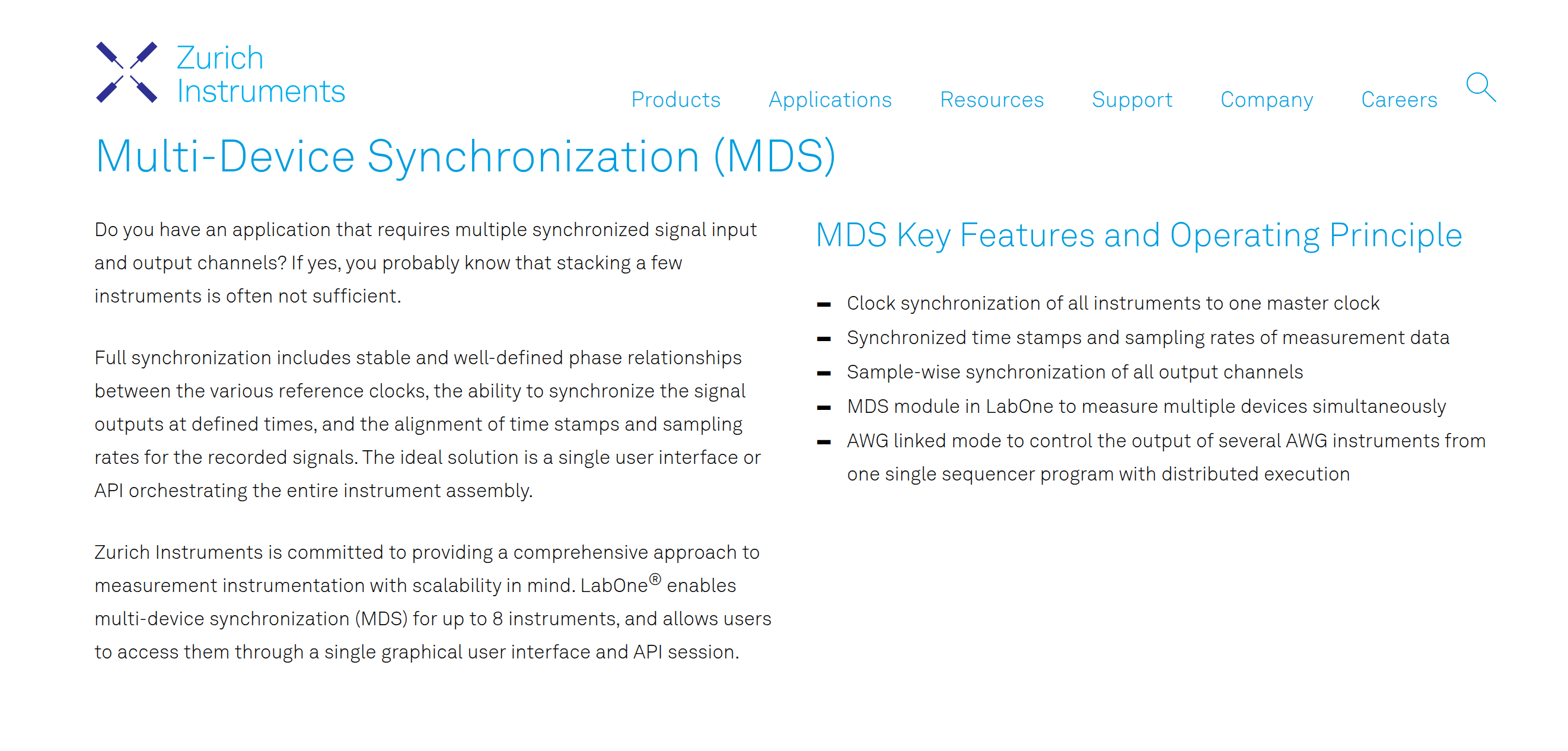 Zurich Instruments

Products Applications Resources Support Company Careers

Multi-Device Synchronization (MDS)

Do you have an application that requires multiple synchronized signal input and output channels? If yes, you probably know that stacking a few instruments is often not sufficient.

Full synchronization includes stable and well-defined phase relationships between the various reference clocks, the ability to synchronize the signal outputs at defined times, and the alignment of time stamps and sampling rates for the recorded signals. The ideal solution is a single user interface or API orchestrating the entire instrument assembly.

Zurich Instruments is committed to providing a comprehensive approach to measurement instrumentation with scalability in mind. LabOne® enables multi-device synchronization (MDS) for up to 8 instruments, and allows users to access them through a single graphical user interface and API session.

MDS Key Features and Operating Principle

- Clock synchronization of all instruments to one master clock
- Synchronized time stamps and sampling rates of measurement data
- Sample-wise synchronization of all output channels
- MDS module in LabOne to measure multiple devices simultaneously
- AWG linked mode to control the output of several AWG instruments from one single sequencer program with distributed execution